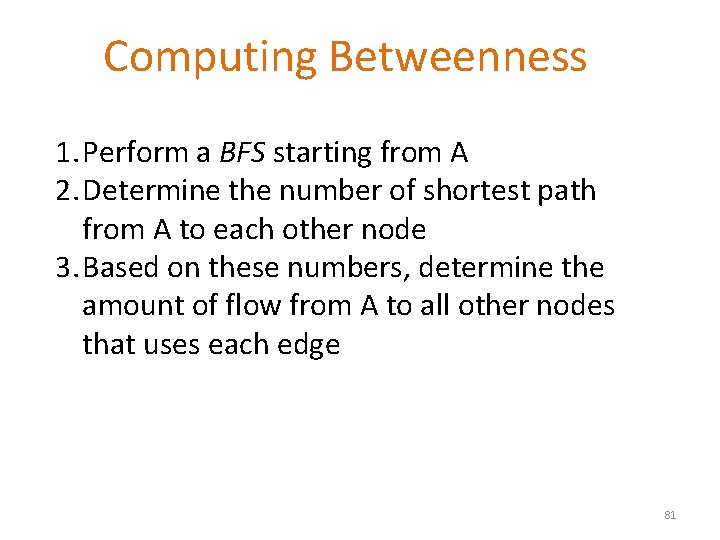 Computing Betweenness

1. Perform a BFS starting from A
2. Determine the number of shortest path from A to each other node
3. Based on these numbers, determine the amount of flow from A to all other nodes that uses each edge

81